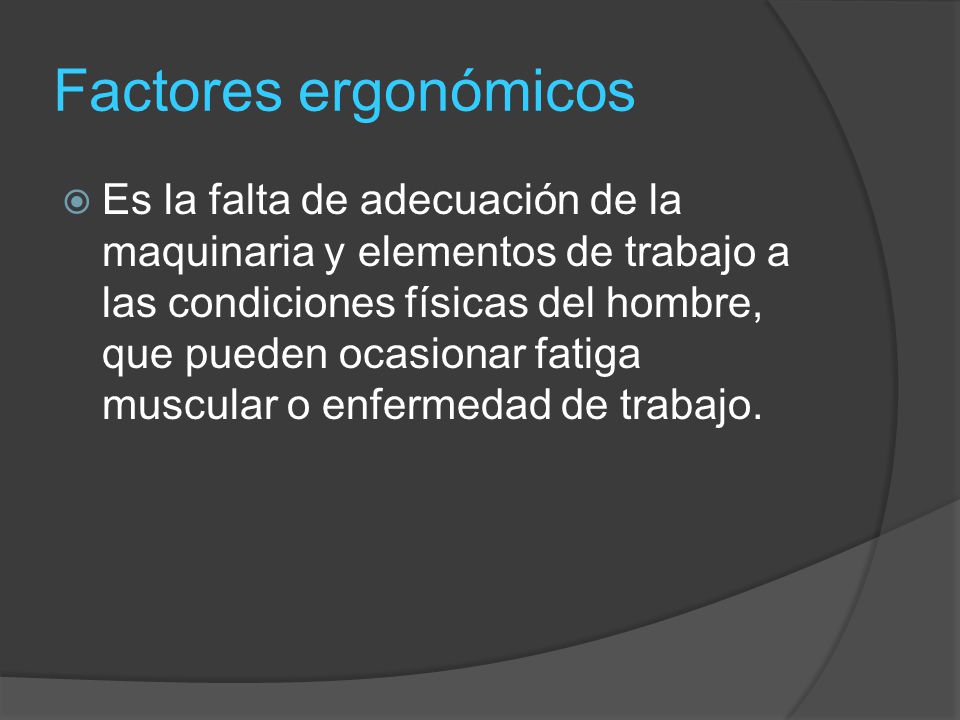 Factores ergonómicos

Es la falta de adecuación de la maquinaria y elementos de trabajo a las condiciones físicas del hombre, que pueden ocasionar fatiga muscular o enfermedad de trabajo.